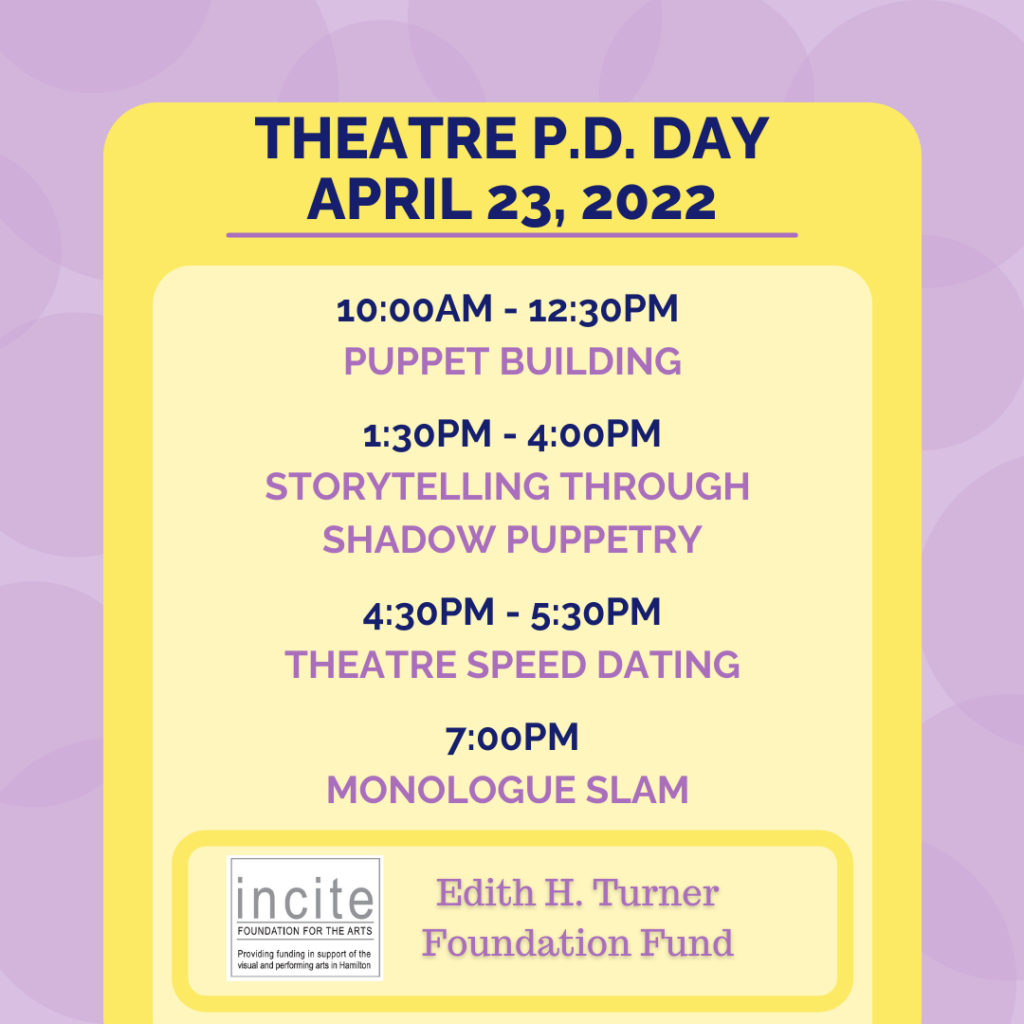 THEATRE P.D. DAY
APRIL 23, 2022

10:00AM - 12:30PM
PUPPET BUILDING

1:30PM - 4:00PM
STORYTELLING THROUGH SHADOW PUPPETRY

4:30PM - 5:30PM
THEATRE SPEED DATING

7:00PM
MONOLOGUE SLAM

incite
FOUNDATION FOR THE ARTS
Providing funding in support of the visual and performing arts in Hamilton

Edith H. Turner Foundation Fund